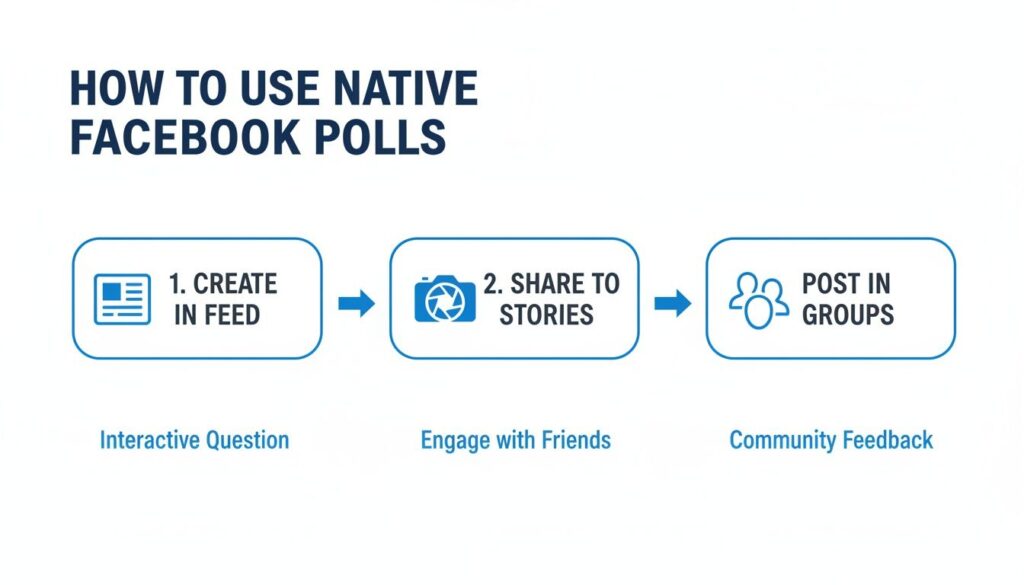 HOW TO USE NATIVE FACEBOOK POLLS

1. CREATE IN FEED

2. SHARE TO STORIES

POST IN GROUPS

Interactive Question

Engage with Friends

Community Feedback